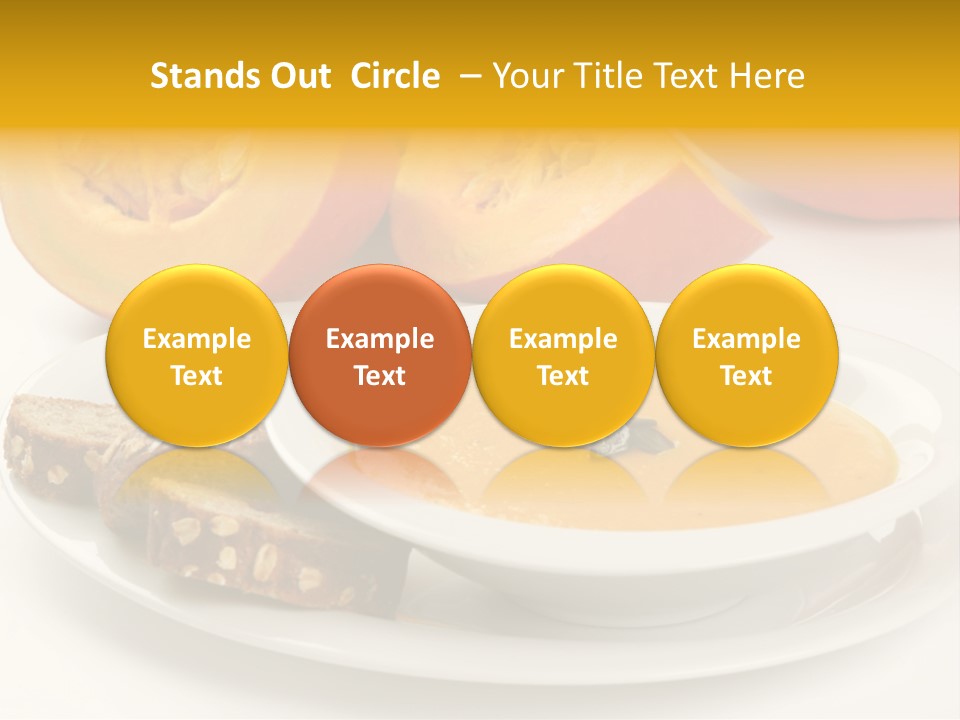 Stands Out Circle – Your Title Text Here

Example Text

Example Text

Example Text

Example Text